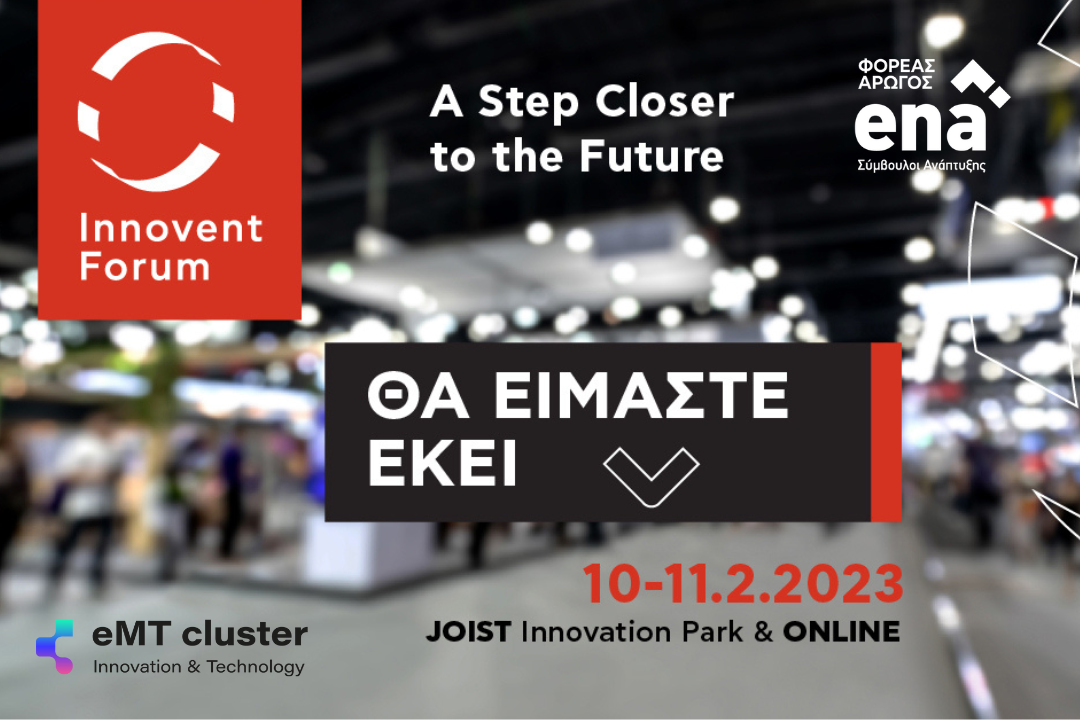 Innovent Forum

A Step Closer to the Future

ΦΟΡΕΑΣ ΑΡΩΓΟΣ
ena
Σύμβουλοι Ανάπτυξης

ΘΑ ΕΙΜΑΣΤΕ ΕΚΕΙ

10-11.2.2023
JOIST Innovation Park & ONLINE

eMT cluster
Innovation & Technology